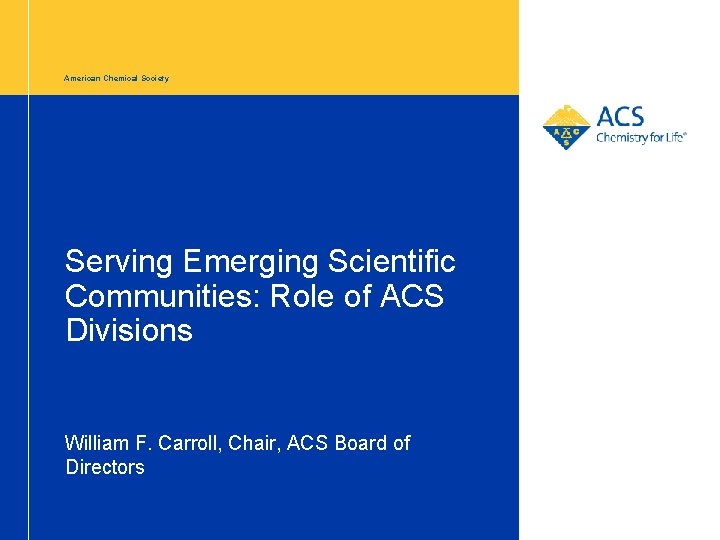 American Chemical Society

ACS
Chemistry for Life®

Serving Emerging Scientific Communities: Role of ACS Divisions

William F. Carroll, Chair, ACS Board of Directors